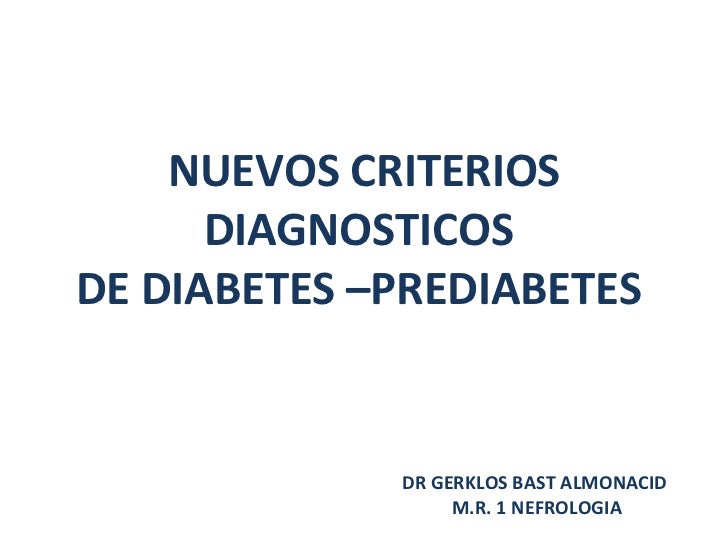 NUEVOS CRITERIOS DIAGNOSTICOS DE DIABETES –PREDIABETES

DR GERKLOS BAST ALMONACID
M.R. 1 NEFROLOGIA